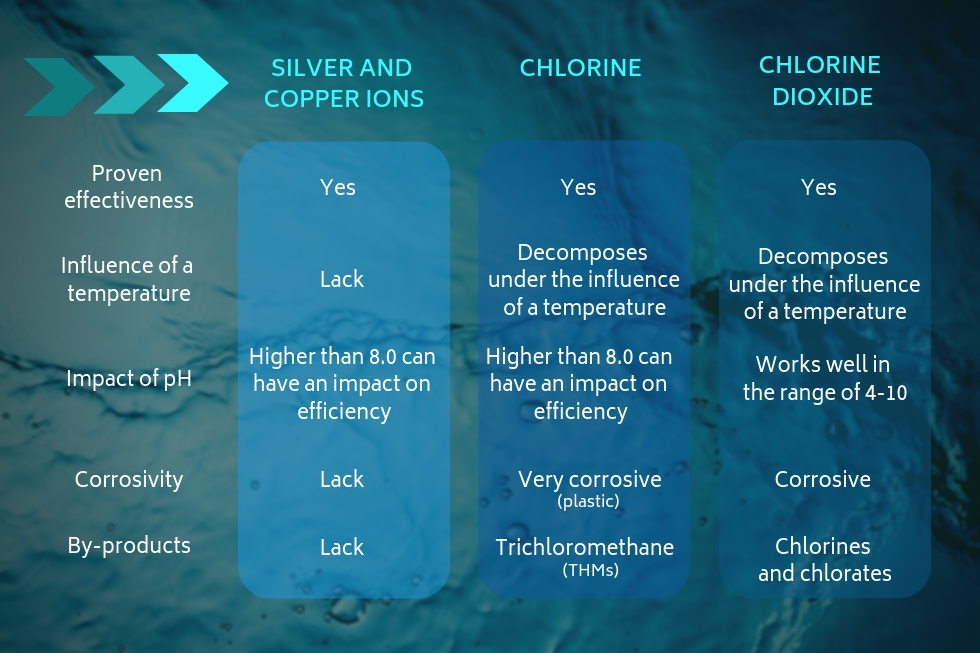 |  | SILVER AND COPPER IONS | CHLORINE | CHLORINE DIOXIDE |
|---|---|---|---|
| Proven effectiveness | Yes | Yes | Yes |
| Influence of a temperature | Lack | Decomposes under the influence of a temperature | Decomposes under the influence of a temperature |
| Impact of pH | Higher than 8.0 can have an impact on efficiency | Higher than 8.0 can have an impact on efficiency | Works well in the range of 4-10 |
| Corrosivity | Lack | Very corrosive (plastic) | Corrosive |
| By-products | Lack | Trichloromethane (THMs) | Chlorines and chlorates |